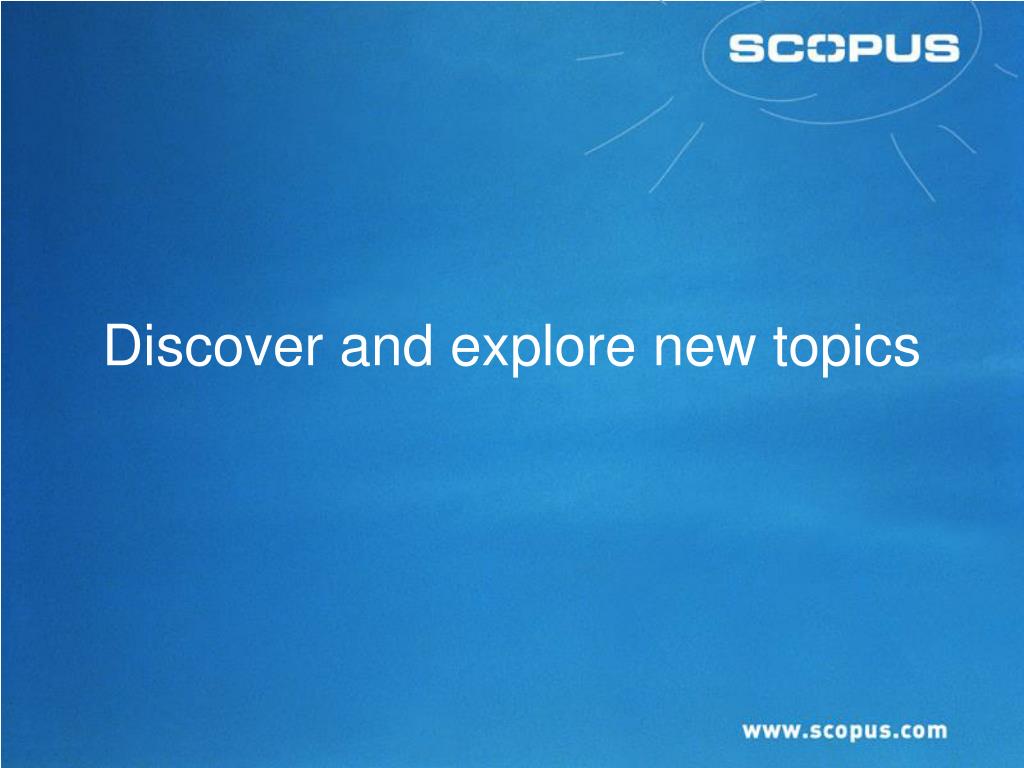 SCOPUS

Discover and explore new topics

www.scopus.com